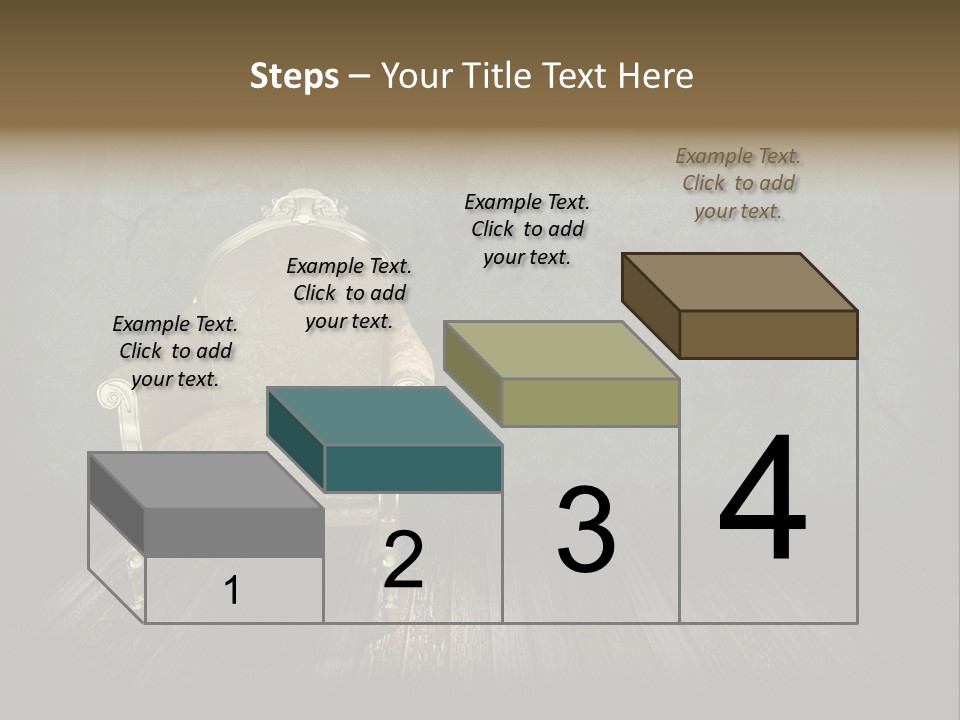 Steps – Your Title Text Here

Example Text. Click to add your text.

Example Text. Click to add your text.

Example Text. Click to add your text.

Example Text. Click to add your text.

1

2

3

4